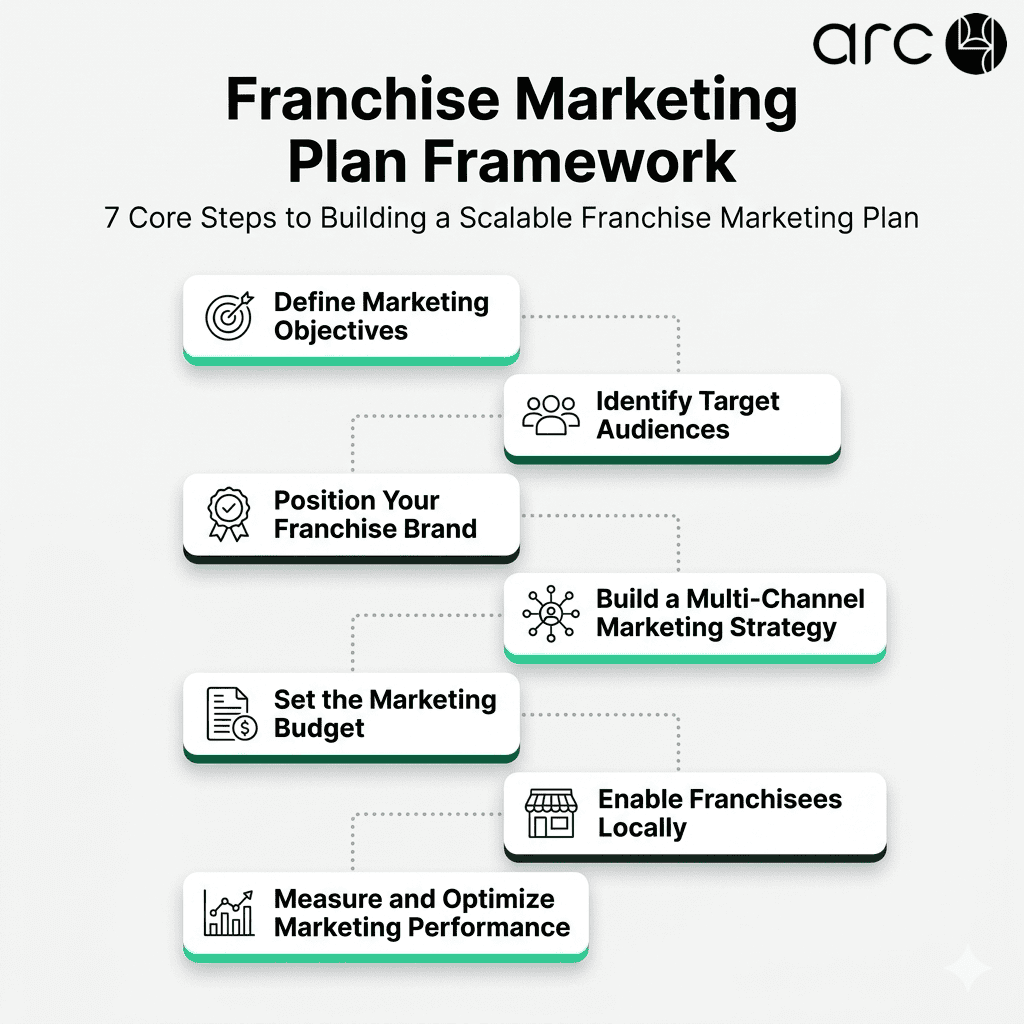 arc

Franchise Marketing Plan Framework

7 Core Steps to Building a Scalable Franchise Marketing Plan

Define Marketing Objectives

Identify Target Audiences

Position Your Franchise Brand

Build a Multi-Channel Marketing Strategy

Set the Marketing Budget

Enable Franchisees Locally

Measure and Optimize Marketing Performance